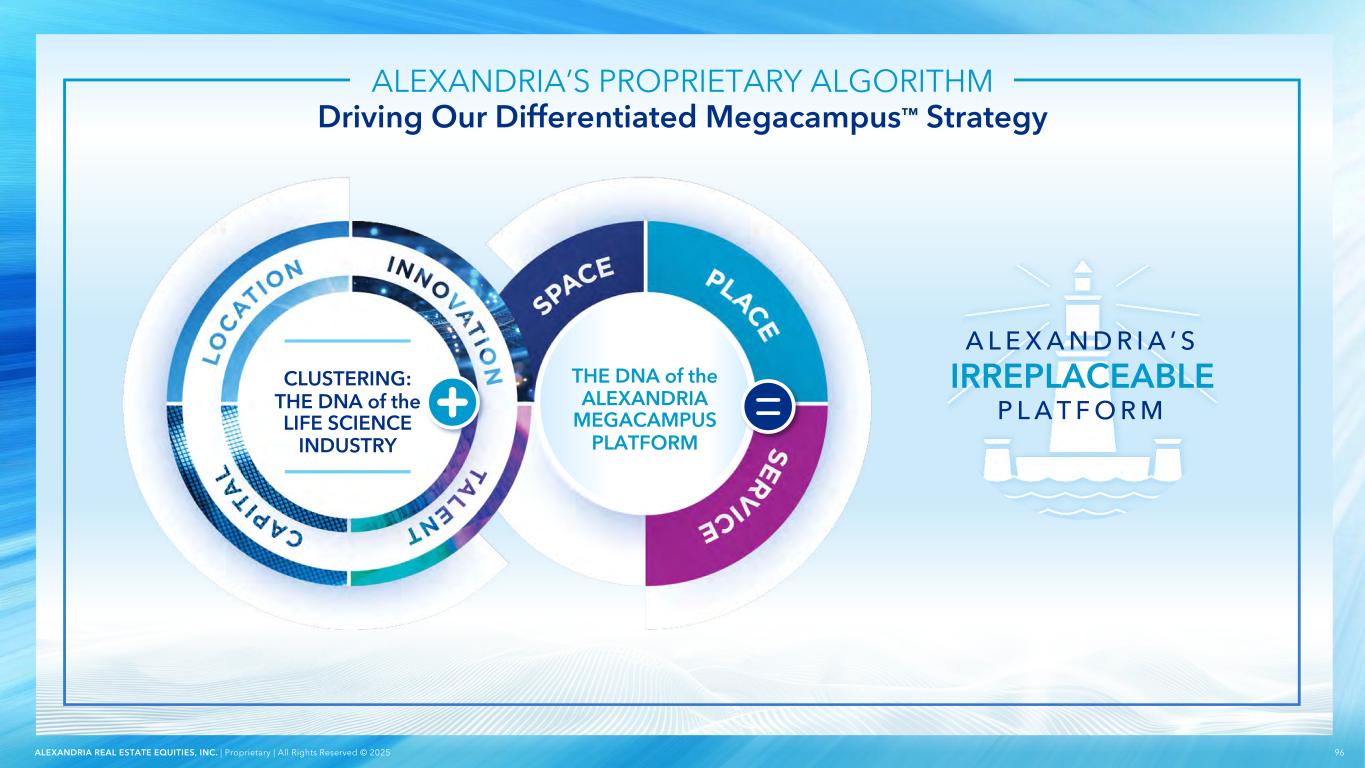 ALEXANDRIA'S PROPRIETARY ALGORITHM
Driving Our Differentiated Megacampus™ Strategy

LOCATION
INNOVATION
CAPITAL
TALENT

CLUSTERING: THE DNA of the LIFE SCIENCE INDUSTRY

+

SPACE
PLACE
SERVICE

THE DNA of the ALEXANDRIA MEGACAMPUS PLATFORM

=

ALEXANDRIA'S
IRREPLACEABLE
PLATFORM

ALEXANDRIA REAL ESTATE EQUITIES, INC. | Proprietary | All Rights Reserved © 2025

96